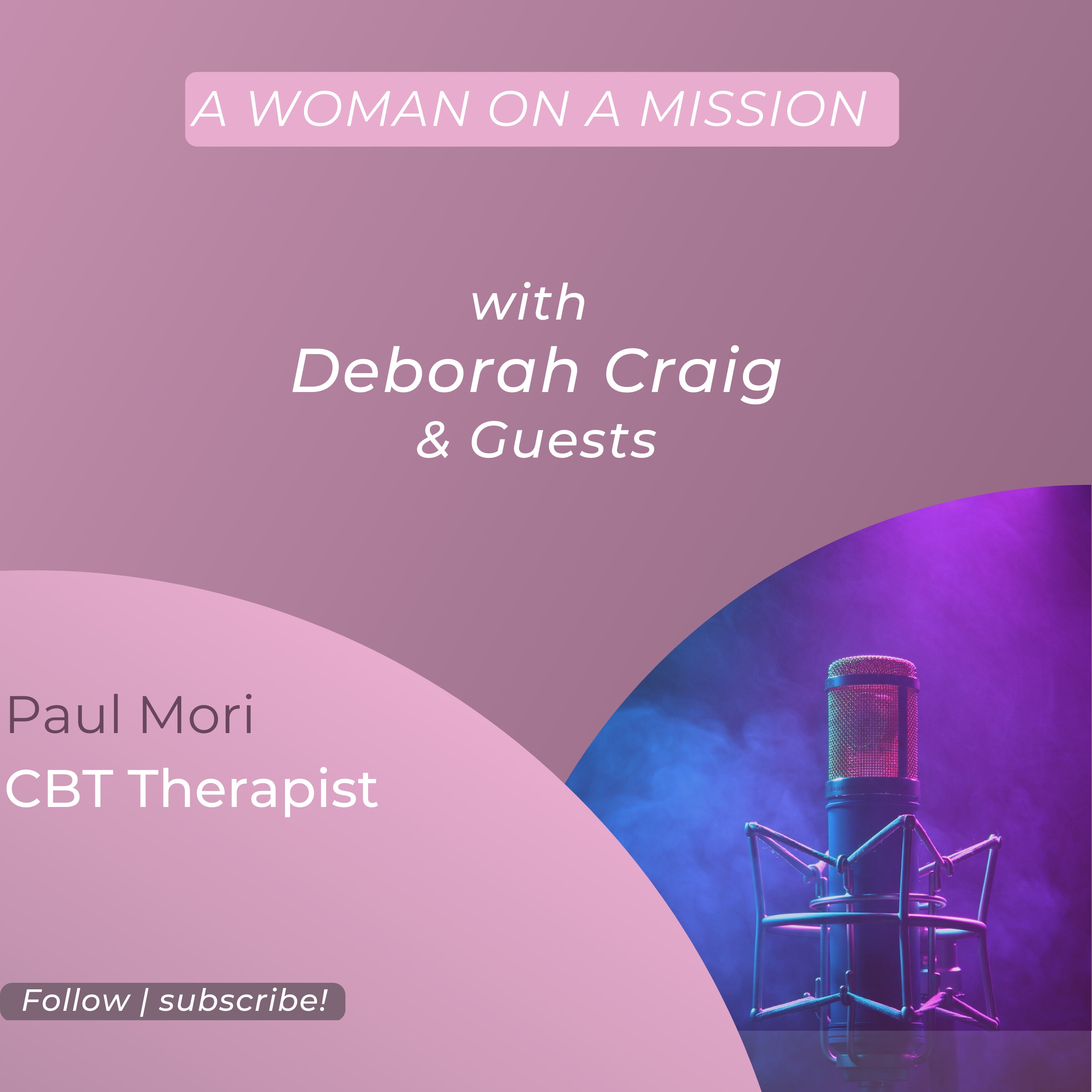 A WOMAN ON A MISSION

with
Deborah Craig
& Guests

Paul Mori
CBT Therapist

Follow | subscribe!